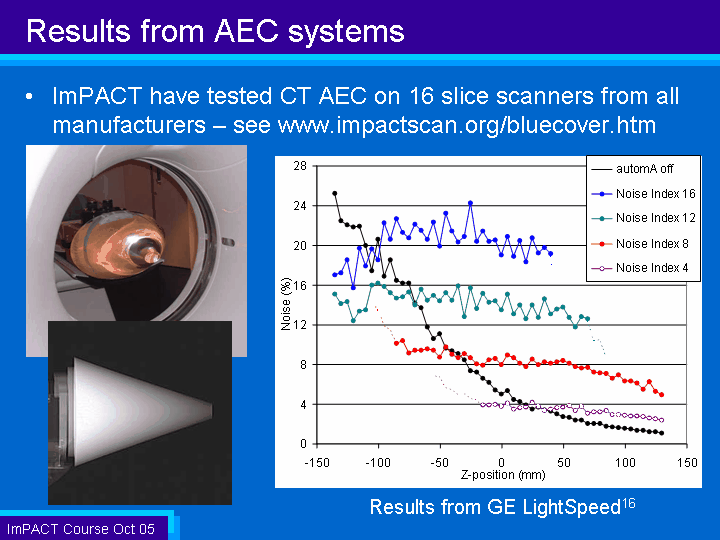 Results from AEC systems

• ImPACT have tested CT AEC on 16 slice scanners from all manufacturers – see www.impactscan.org/bluecover.htm

28
24
20
16
12
8
4
0
Noise (%)
-150 -100 -50 0 50 100 150
Z-position (mm)

automA off
Noise Index 16
Noise Index 12
Noise Index 8
Noise Index 4

Results from GE LightSpeed$^{16}$

ImPACT Course Oct 05